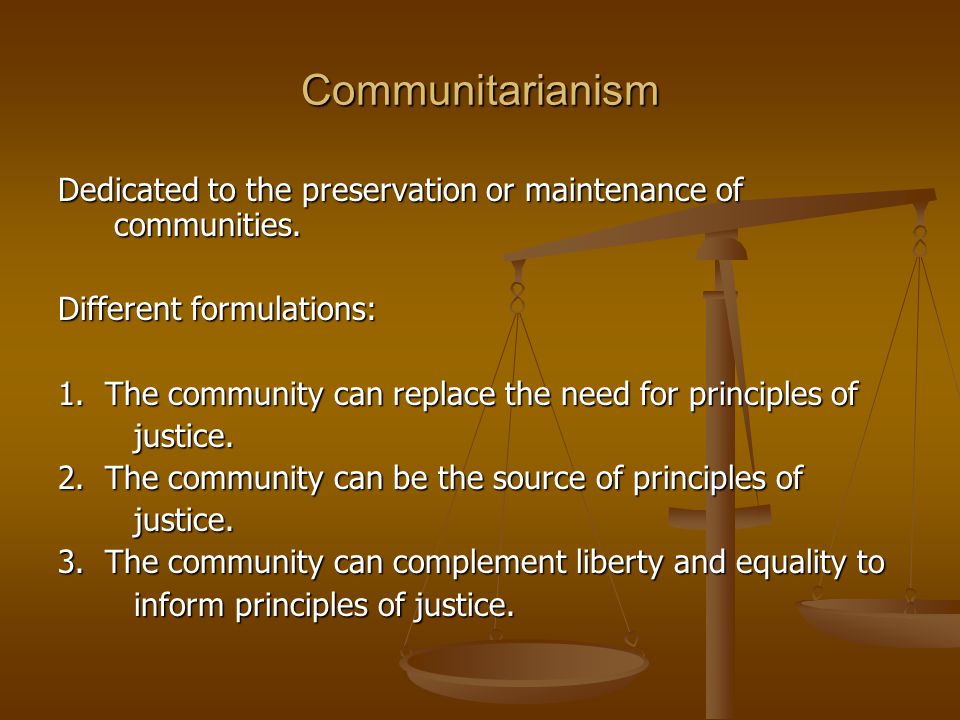 Communitarianism

Dedicated to the preservation or maintenance of communities.

Different formulations:

1. The community can replace the need for principles of justice.
2. The community can be the source of principles of justice.
3. The community can complement liberty and equality to inform principles of justice.